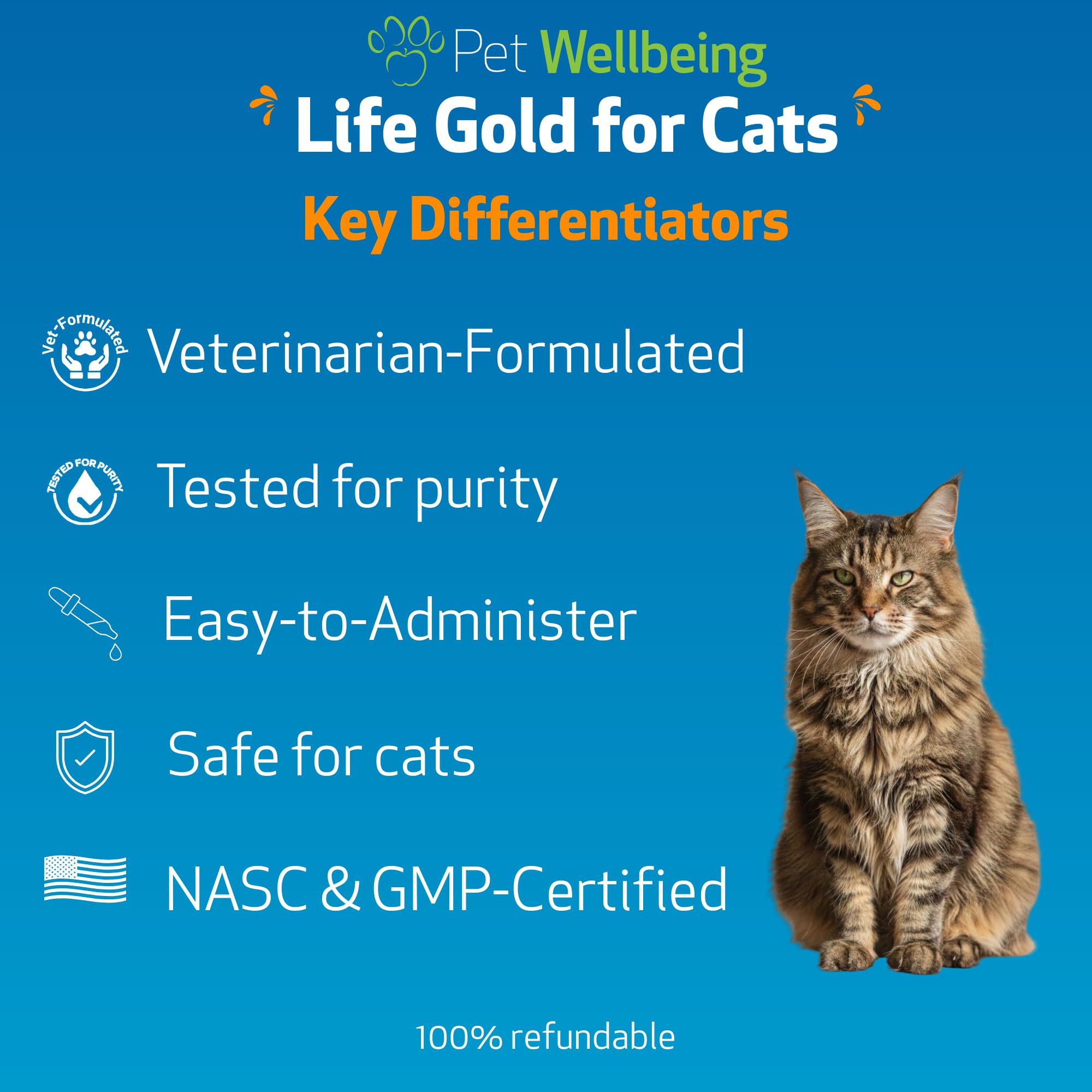 Pet Wellbeing

Life Gold for Cats

Key Differentiators

Vet-Formulated

Veterinarian-Formulated

TESTED FOR PURITY

Tested for purity

Easy-to-Administer

Safe for cats

NASC & GMP-Certified

100% refundable